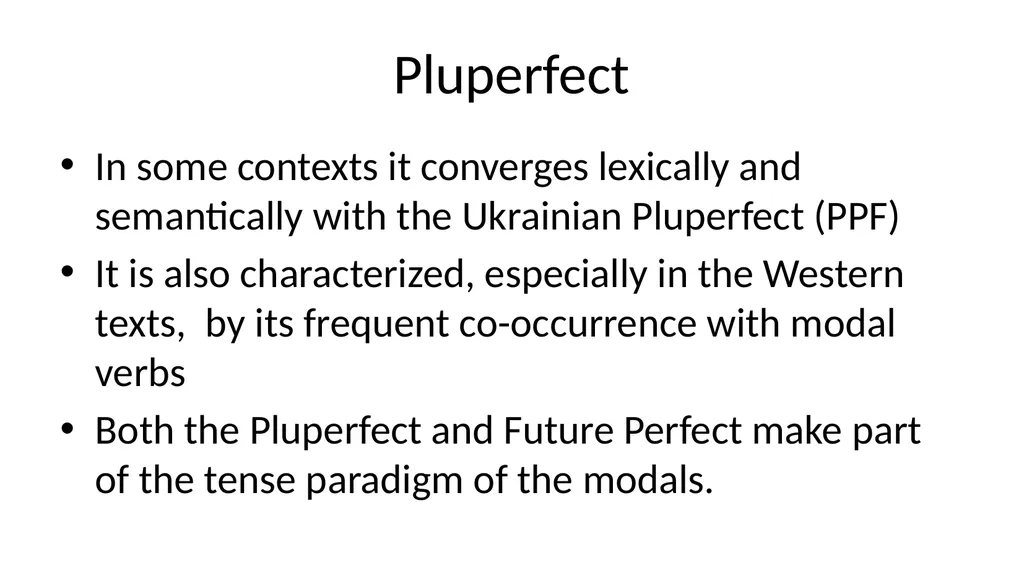 Pluperfect

• In some contexts it converges lexically and semantically with the Ukrainian Pluperfect (PPF)
• It is also characterized, especially in the Western texts,  by its frequent co-occurrence with modal verbs
• Both the Pluperfect and Future Perfect make part of the tense paradigm of the modals.